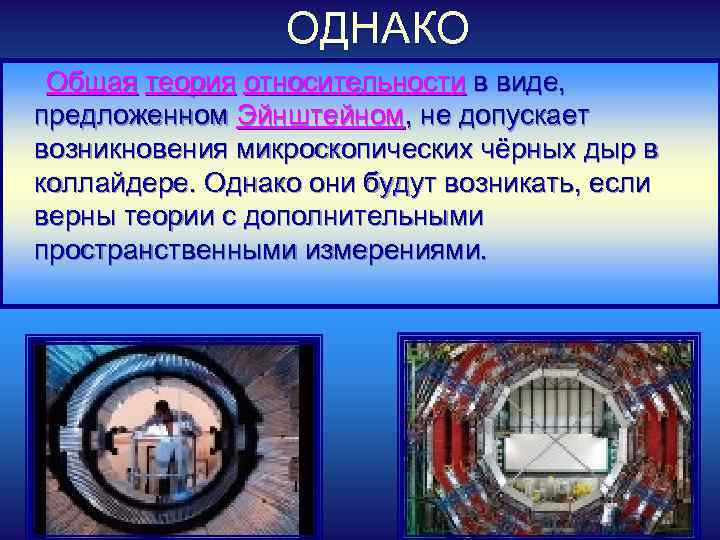 ОДНАКО

Общая теория относительности в виде, предложенном Эйнштейном, не допускает возникновения микроскопических чёрных дыр в коллайдере. Однако они будут возникать, если верны теории с дополнительными пространственными измерениями.